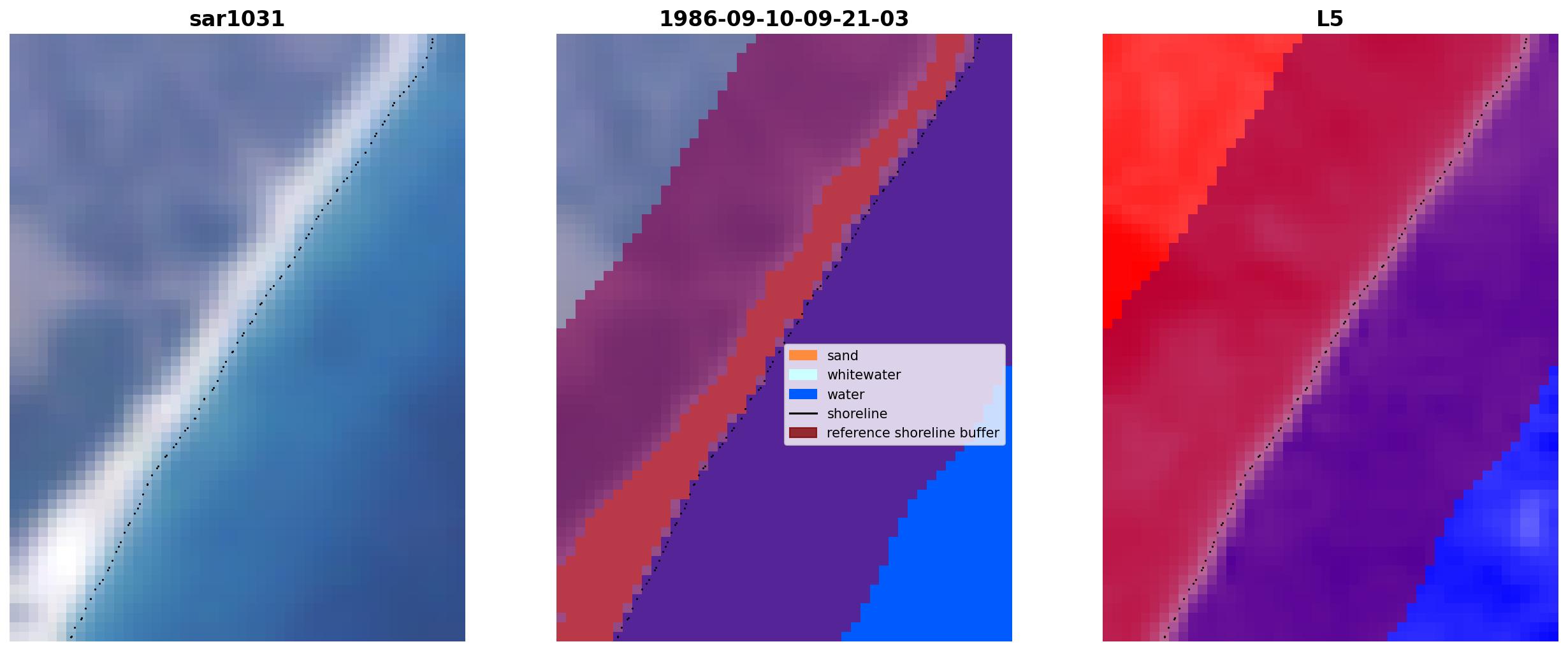 sar1031

1986-09-10-09-21-03

sand
whitewater
water
shoreline
reference shoreline buffer

L5